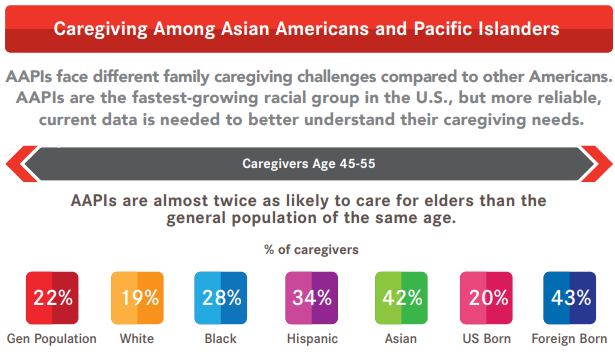 Caregiving Among Asian Americans and Pacific Islanders

AAPIs face different family caregiving challenges compared to other Americans. AAPIs are the fastest-growing racial group in the U.S., but more reliable, current data is needed to better understand their caregiving needs.

Caregivers Age 45-55

AAPIs are almost twice as likely to care for elders than the general population of the same age.

% of caregivers

22%
Gen Population

19%
White

28%
Black

34%
Hispanic

42%
Asian

20%
US Born

43%
Foreign Born